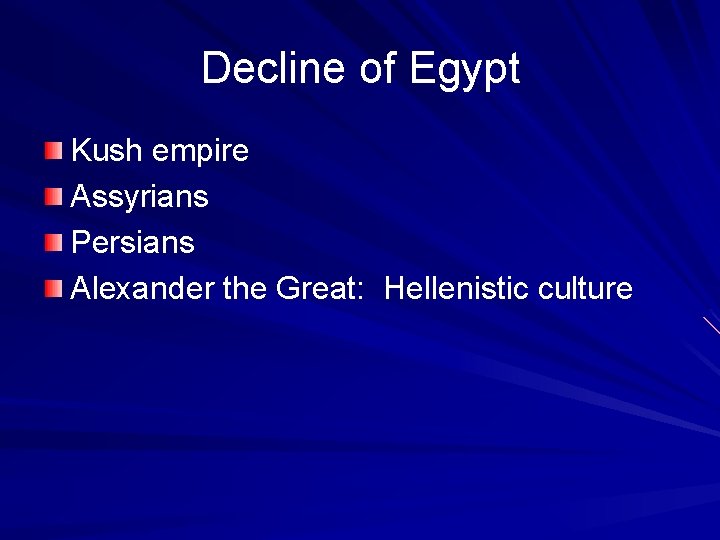 Decline of Egypt

Kush empire
Assyrians
Persians
Alexander the Great:  Hellenistic culture